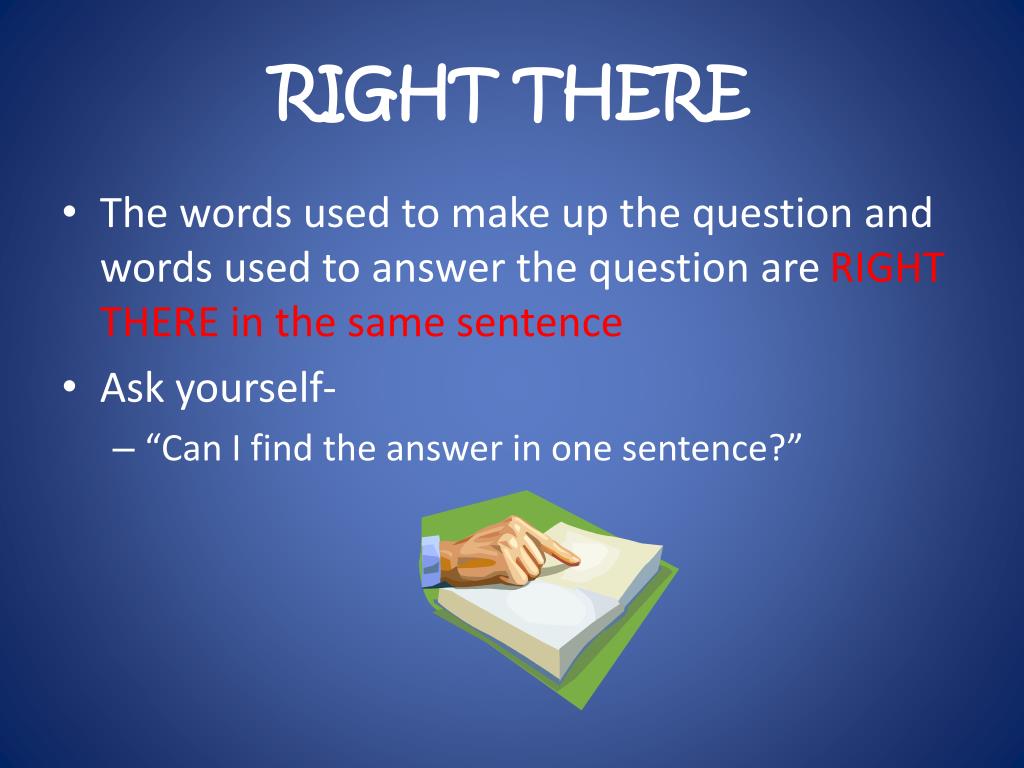 RIGHT THERE

• The words used to make up the question and words used to answer the question are RIGHT THERE in the same sentence

• Ask yourself-

– “Can I find the answer in one sentence?”